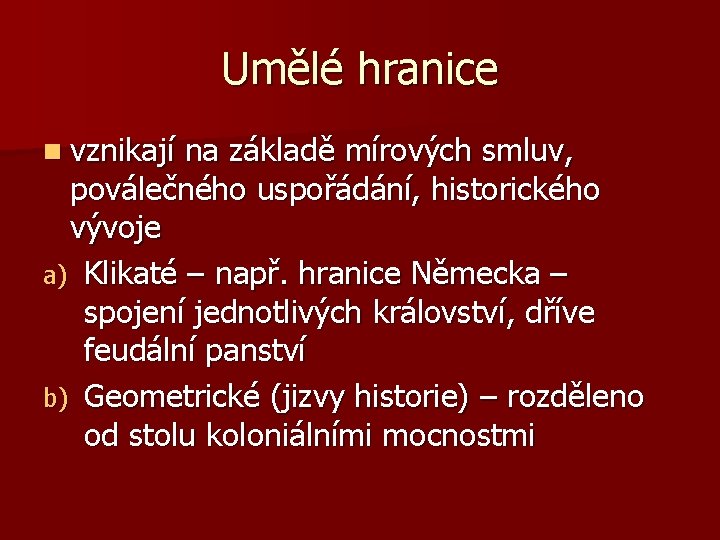 Umělé hranice

vznikají na základě mírových smluv, poválečného uspořádání, historického vývoje

a) Klikaté – např. hranice Německa – spojení jednotlivých království, dříve feudální panství

b) Geometrické (jizvy historie) – rozděleno od stolu koloniálními mocnostmi